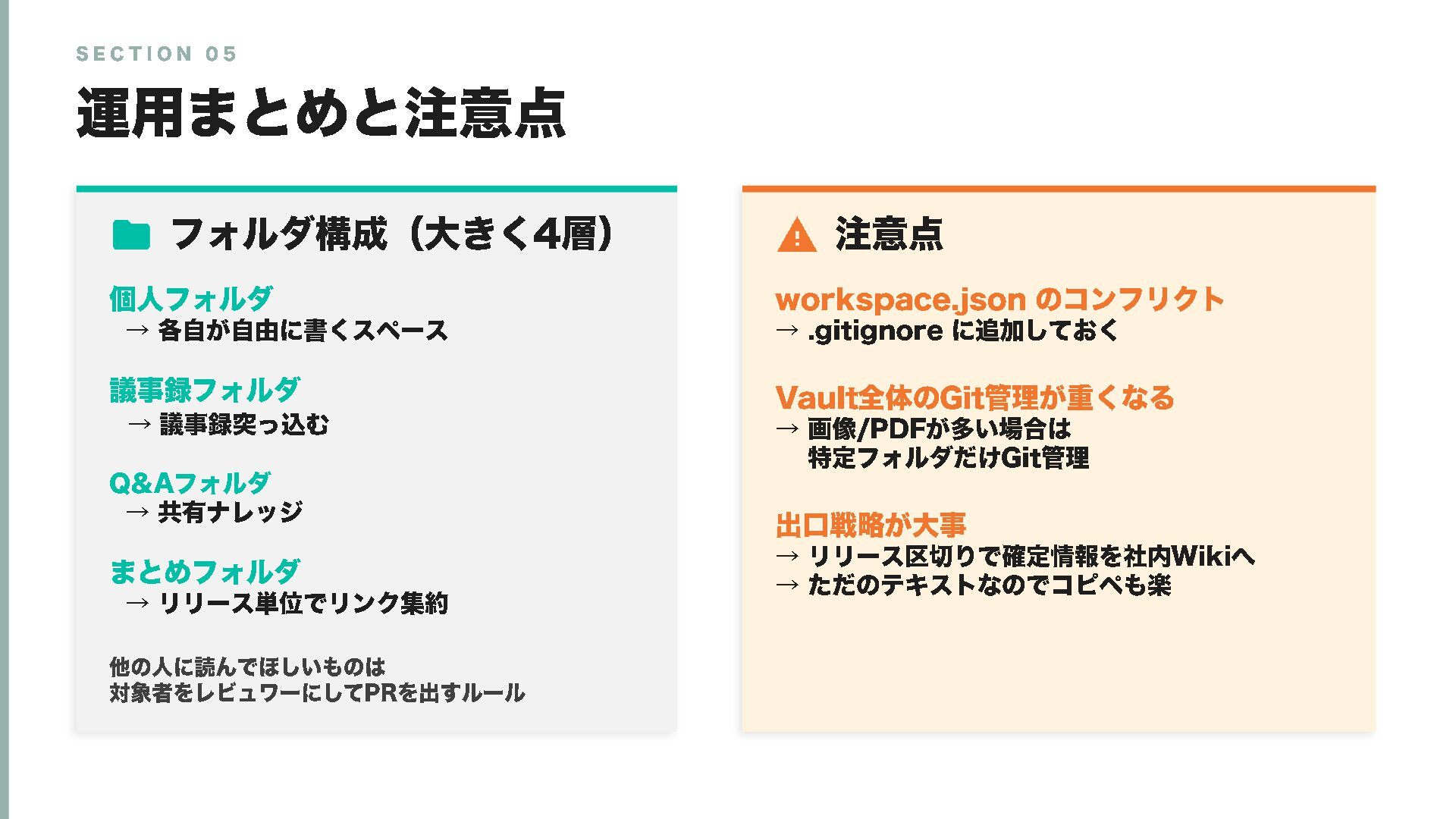 SECTION 05

運用まとめと注意点

フォルダ構成（大きく4層）

個人フォルダ
→ 各自が自由に書くスペース

議事録フォルダ
→ 議事録突っ込む

Q&Aフォルダ
→ 共有ナレッジ

まとめフォルダ
→ リリース単位でリンク集約

他の人に読んでほしいものは
対象者をレビュワーにしてPRを出すルール

注意点

workspace.json のコンフリクト
→ .gitignore に追加しておく

Vault全体のGit管理が重くなる
→ 画像/PDFが多い場合は
特定フォルダだけGit管理

出口戦略が大事
→ リリース区切りで確定情報を社内Wikiへ
→ ただのテキストなのでコピペも楽